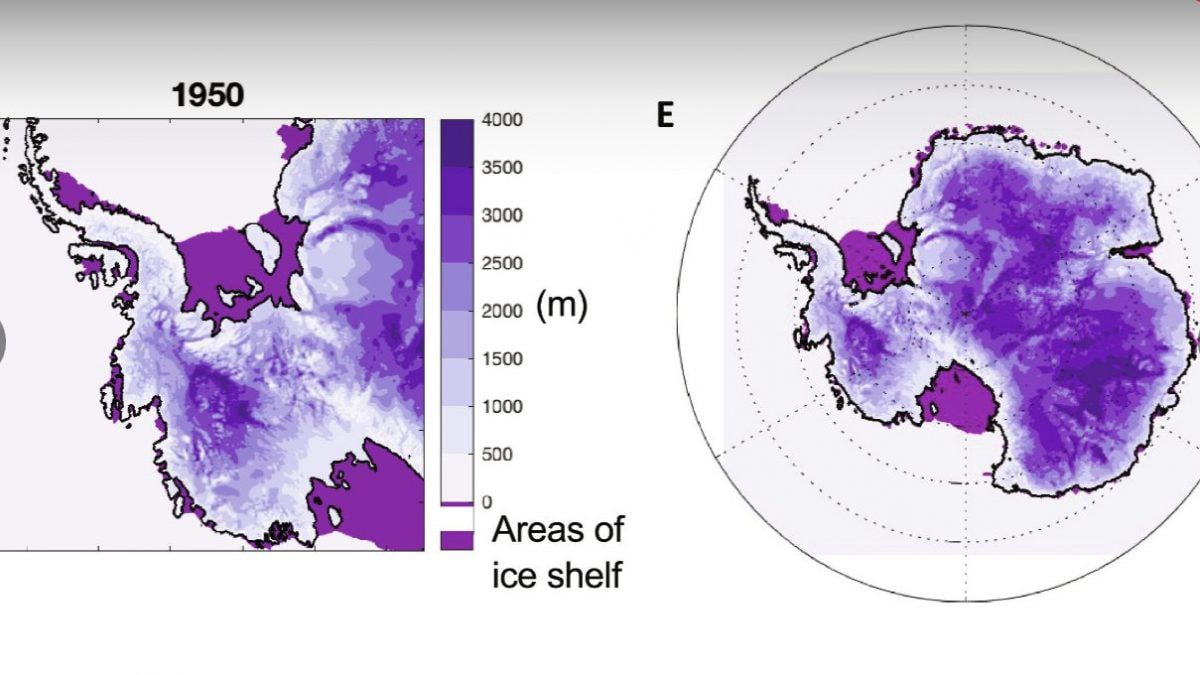 1950

4000
3500
3000
2500
2000
1500
1000
500
0

(m)

Areas of ice shelf

E